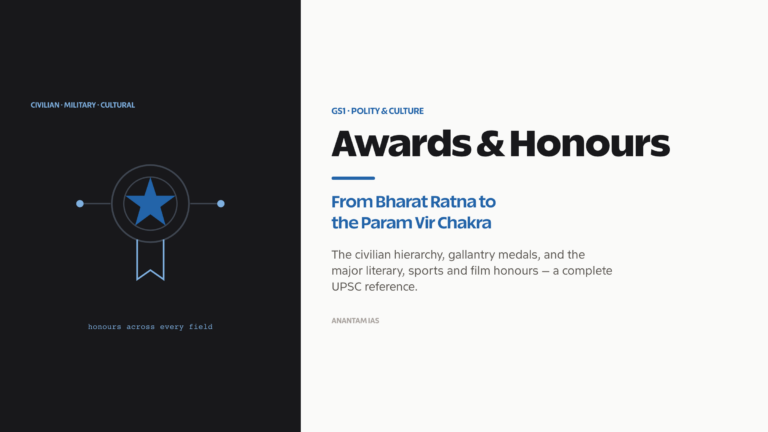 CIVILIAN · MILITARY · CULTURAL

honours across every field

GS1 · POLITY & CULTURE

Awards & Honours

From Bharat Ratna to the Param Vir Chakra

The civilian hierarchy, gallantry medals, and the major literary, sports and film honours — a complete UPSC reference.

ANANTAM IAS